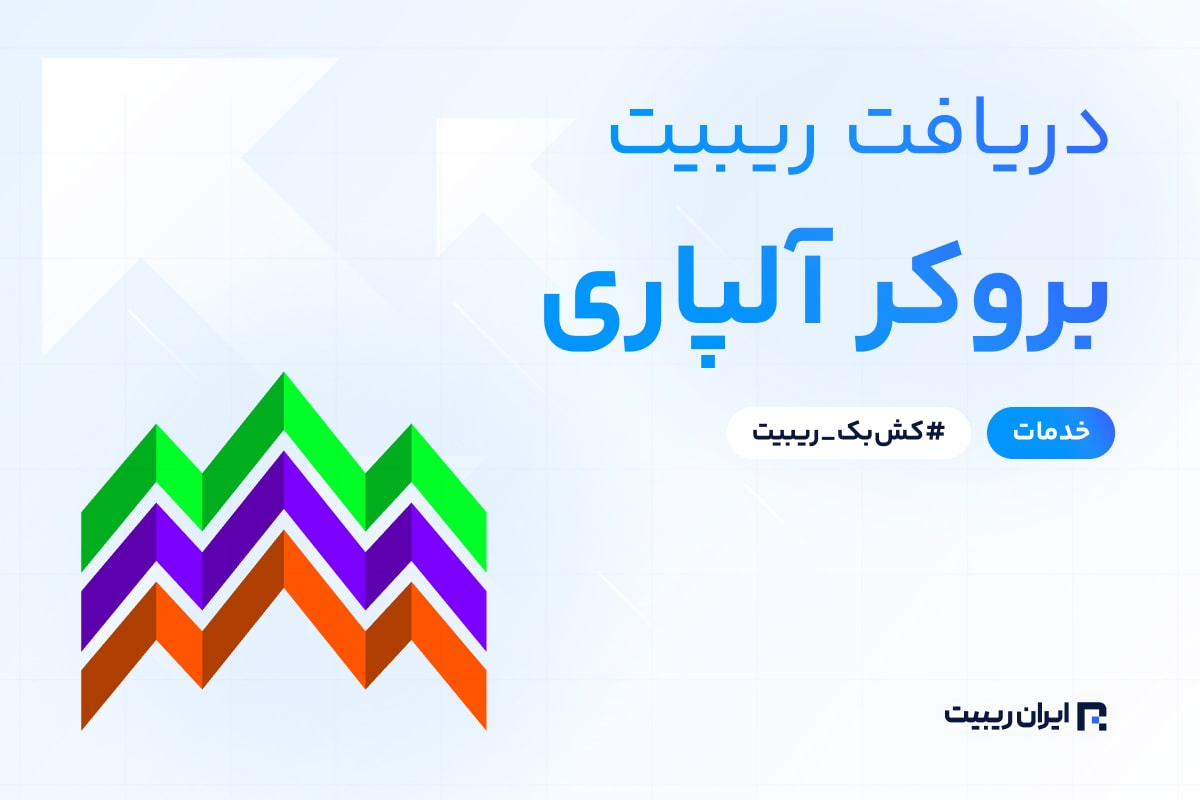 دریافت ریبیت

بروکر آلپاری

خدمات

#کش‌بک_ریبیت

ایران ریبیت